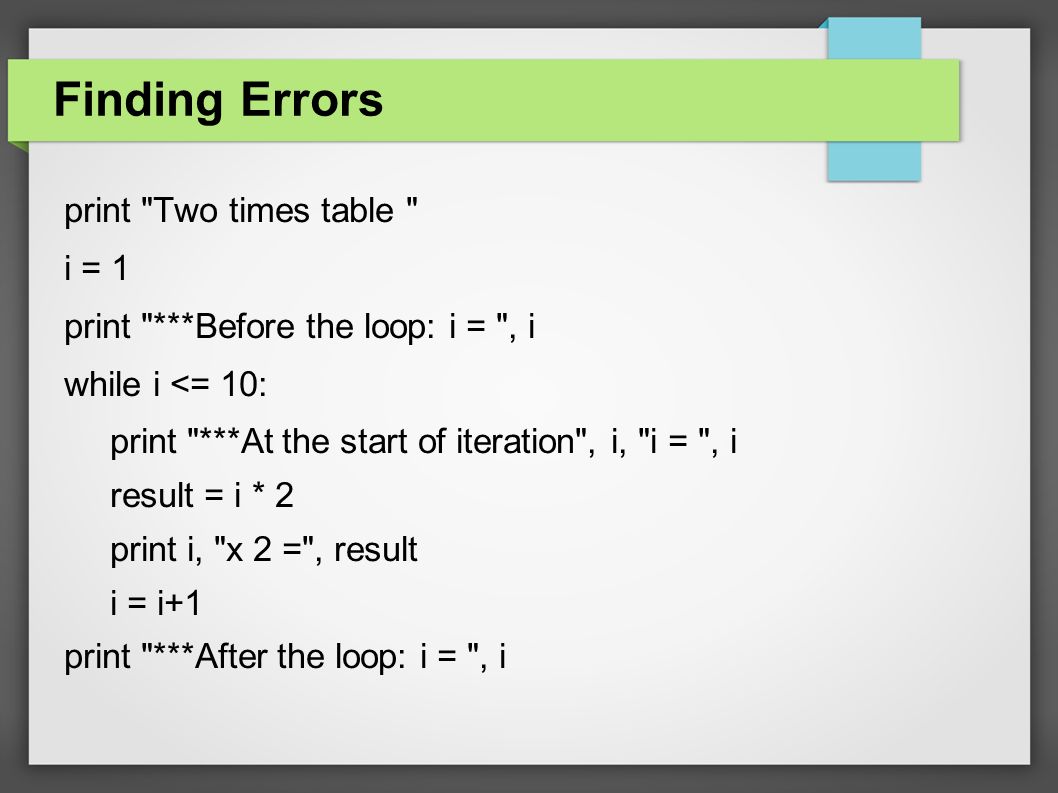 Finding Errors

print "Two times table "
i = 1
print "***Before the loop: i = ", i
while i <= 10:
    print "***At the start of iteration", i, "i = ", i
    result = i * 2
    print i, "x 2 =", result
    i = i+1
print "***After the loop: i = ", i